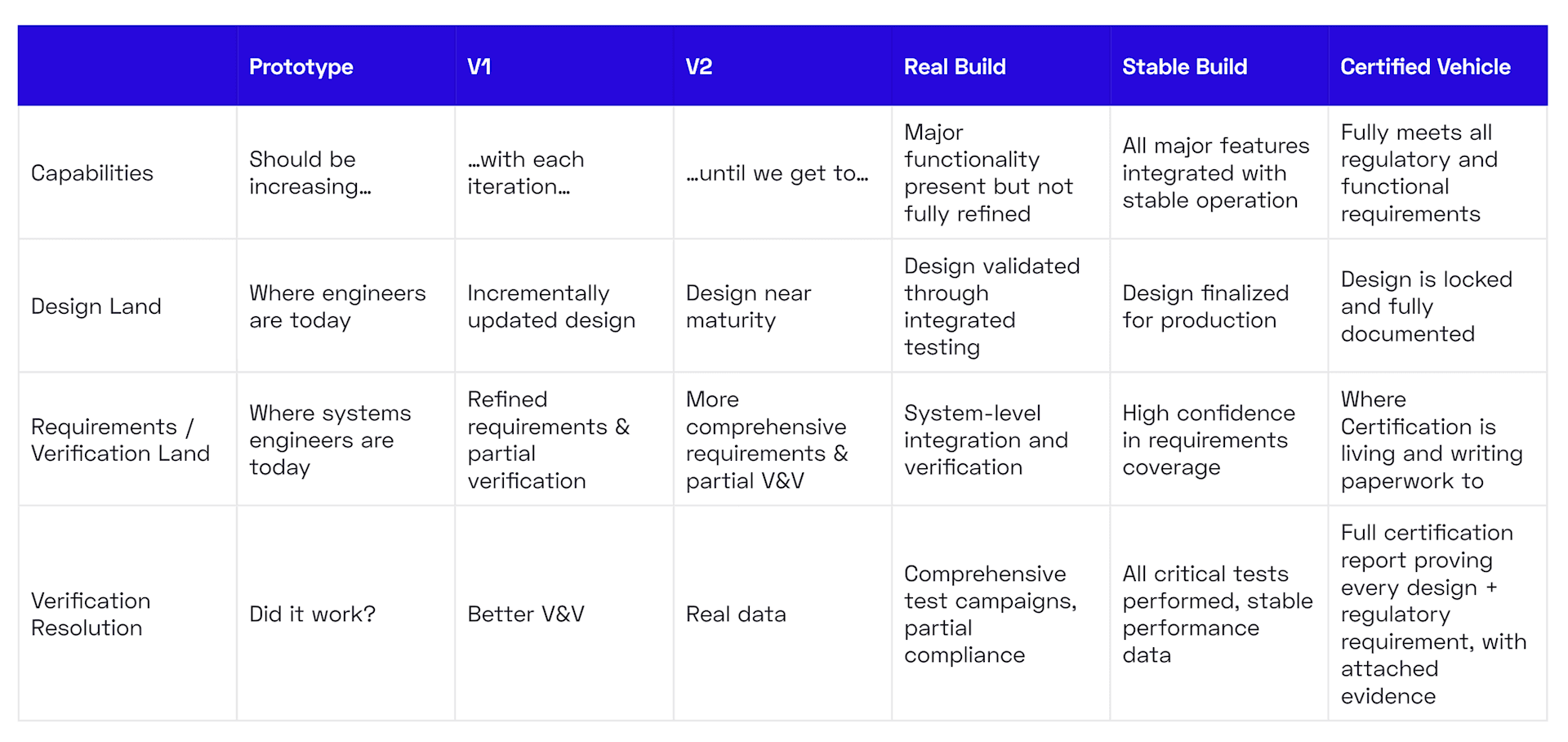 | | Prototype | V1 | V2 | Real Build | Stable Build | Certified Vehicle |
|---|---|---|---|---|---|---|
| Capabilities | Should be increasing… | …with each iteration… | …until we get to… | Major functionality present but not fully refined | All major features integrated with stable operation | Fully meets all regulatory and functional requirements |
| Design Land | Where engineers are today | Incrementally updated design | Design near maturity | Design validated through integrated testing | Design finalized for production | Design is locked and fully documented |
| Requirements / Verification Land | Where systems engineers are today | Refined requirements & partial verification | More comprehensive requirements & partial V&V | System-level integration and verification | High confidence in requirements coverage | Where Certification is living and writing paperwork to |
| Verification Resolution | Did it work? | Better V&V | Real data | Comprehensive test campaigns, partial compliance | All critical tests performed, stable performance data | Full certification report proving every design + regulatory requirement, with attached evidence |